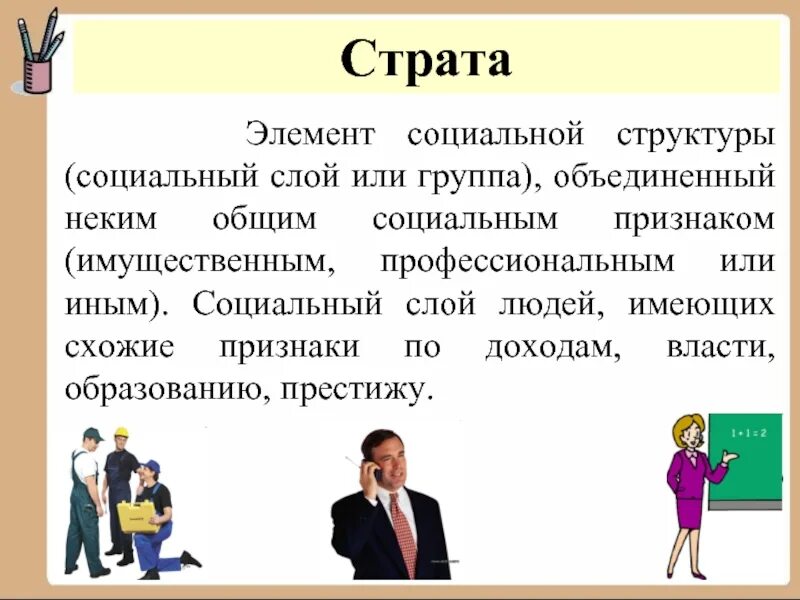 Страта

Элемент социальной структуры (социальный слой или группа), объединенный неким общим социальным признаком (имущественным, профессиональным или иным). Социальный слой людей, имеющих схожие признаки по доходам, власти, образованию, престижу.

$1+1=2$